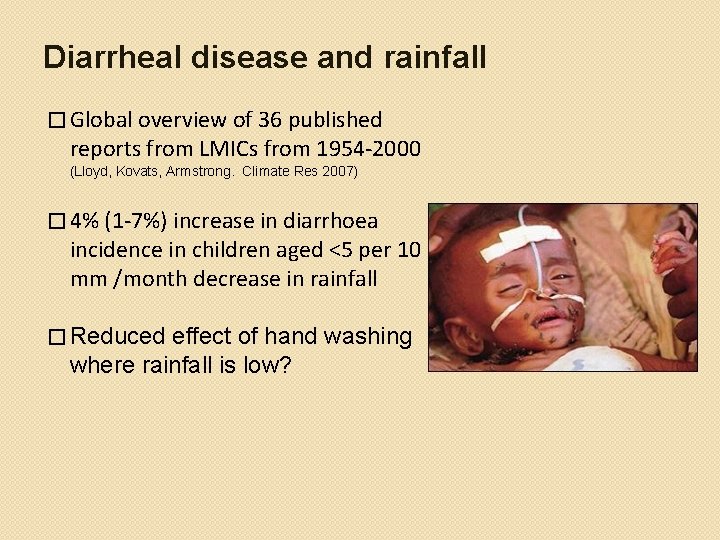 Diarrheal disease and rainfall

☐ Global overview of 36 published reports from LMICs from 1954-2000
(Lloyd, Kovats, Armstrong. Climate Res 2007)

☐ 4% (1-7%) increase in diarrhoea incidence in children aged <5 per 10 mm /month decrease in rainfall

☐ Reduced effect of hand washing where rainfall is low?